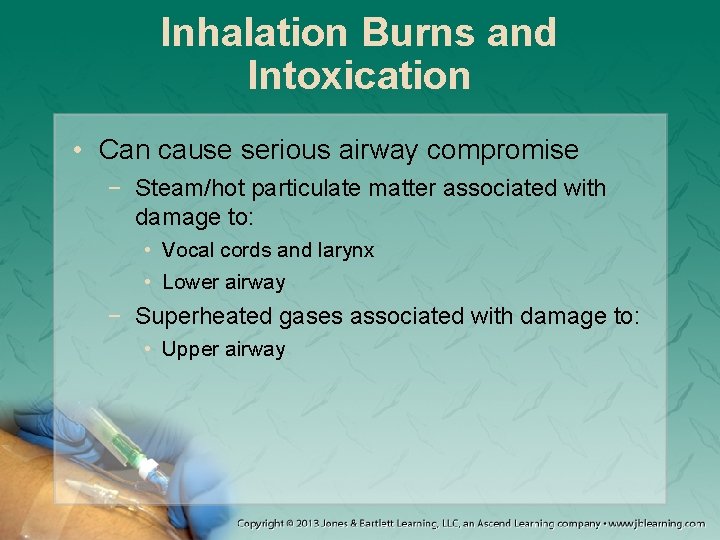 Inhalation Burns and Intoxication

• Can cause serious airway compromise
− Steam/hot particulate matter associated with damage to:
• Vocal cords and larynx
• Lower airway
− Superheated gases associated with damage to:
• Upper airway

Copyright © 2013 Jones & Bartlett Learning, LLC, an Ascend Learning company • www.jblearning.com